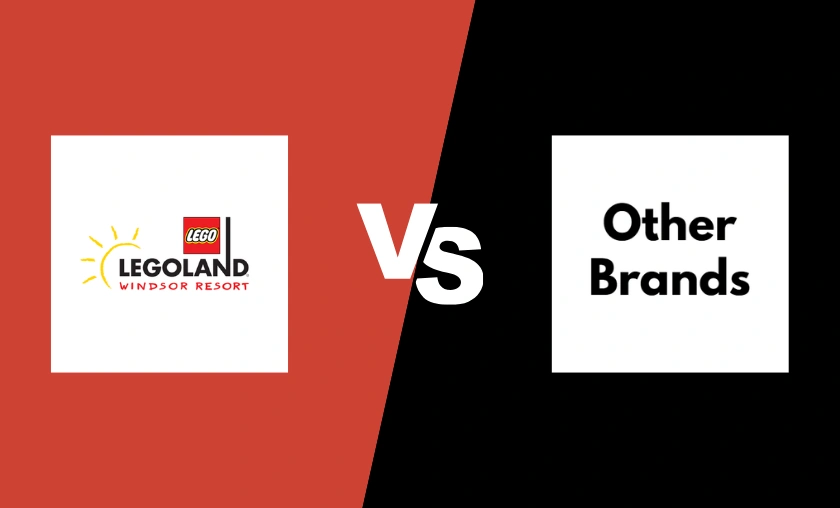 LEGO
LEGOLAND
WINDSOR RESORT

VS

Other Brands